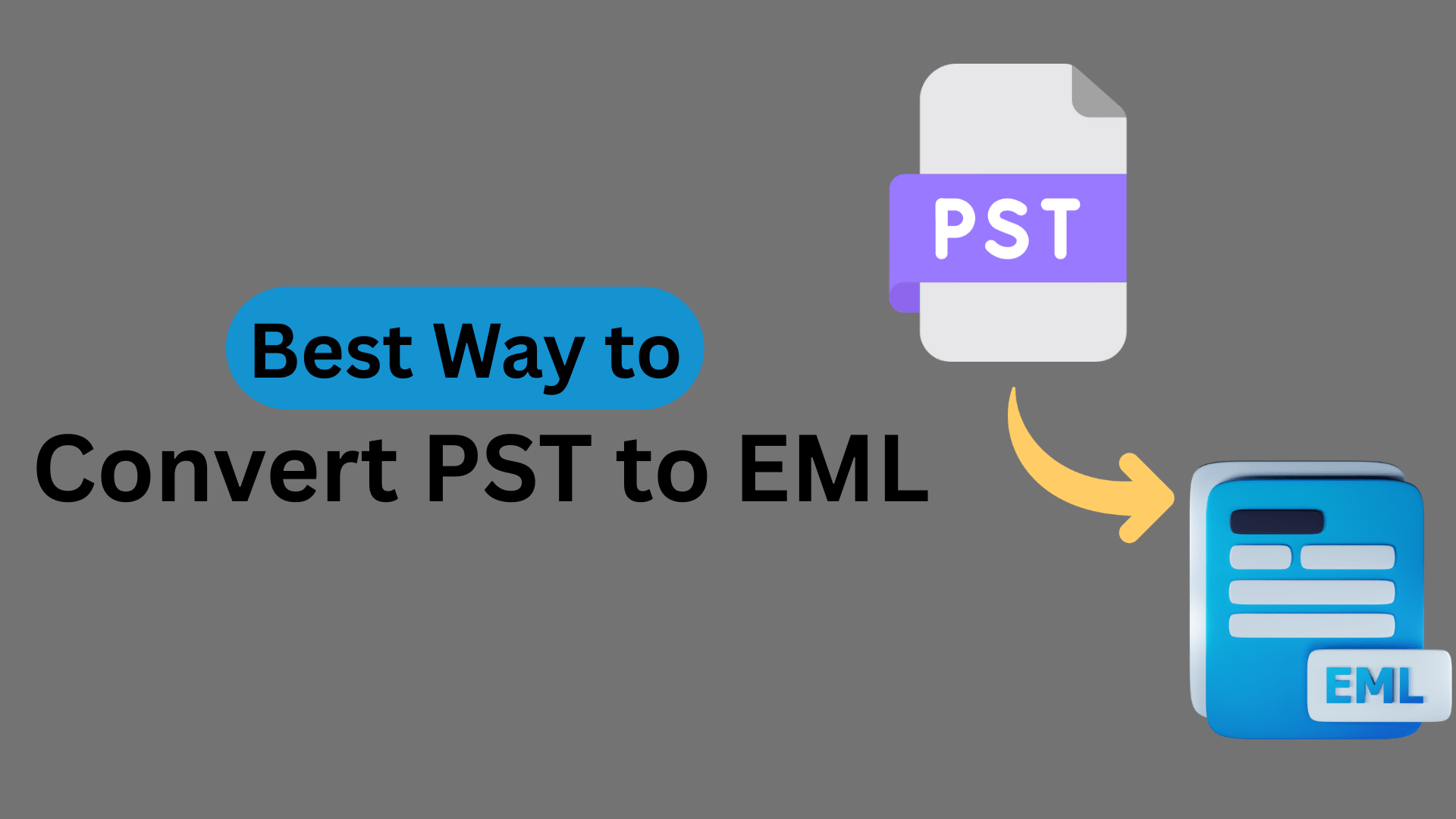 Best Way to
Convert PST to EML

PST

EML